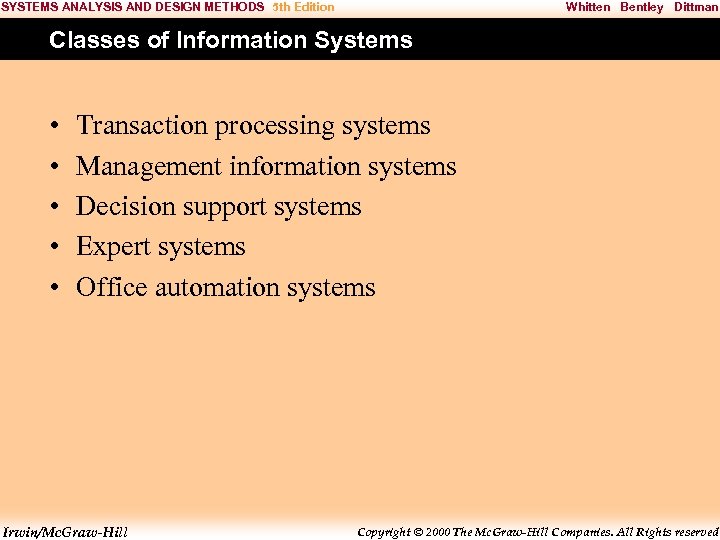 SYSTEMS ANALYSIS AND DESIGN METHODS 5th Edition Whitten Bentley Dittman

Classes of Information Systems

• Transaction processing systems
• Management information systems
• Decision support systems
• Expert systems
• Office automation systems

Irwin/McGraw-Hill Copyright © 2000 The McGraw-Hill Companies. All Rights reserved